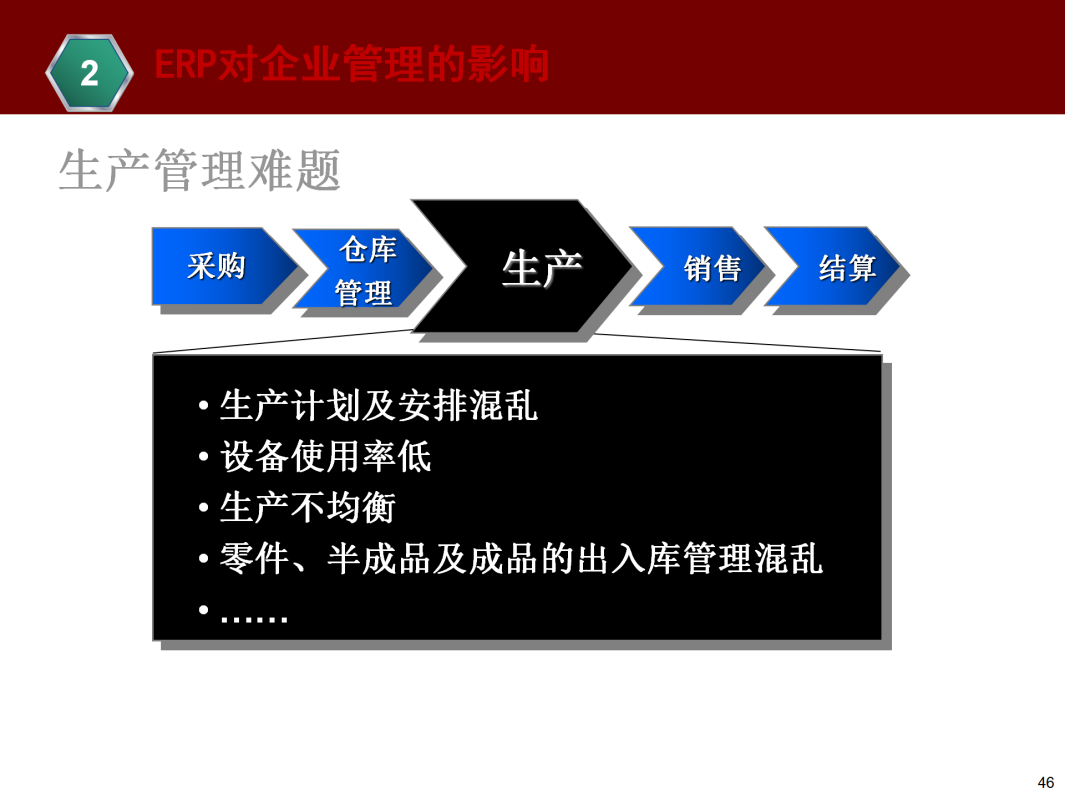 2 ERP对企业管理的影响

生产管理难题

采购
仓库管理
生产
销售
结算

• 生产计划及安排混乱
• 设备使用率低
• 生产不均衡
• 零件、半成品及成品的出入库管理混乱
• ……

46